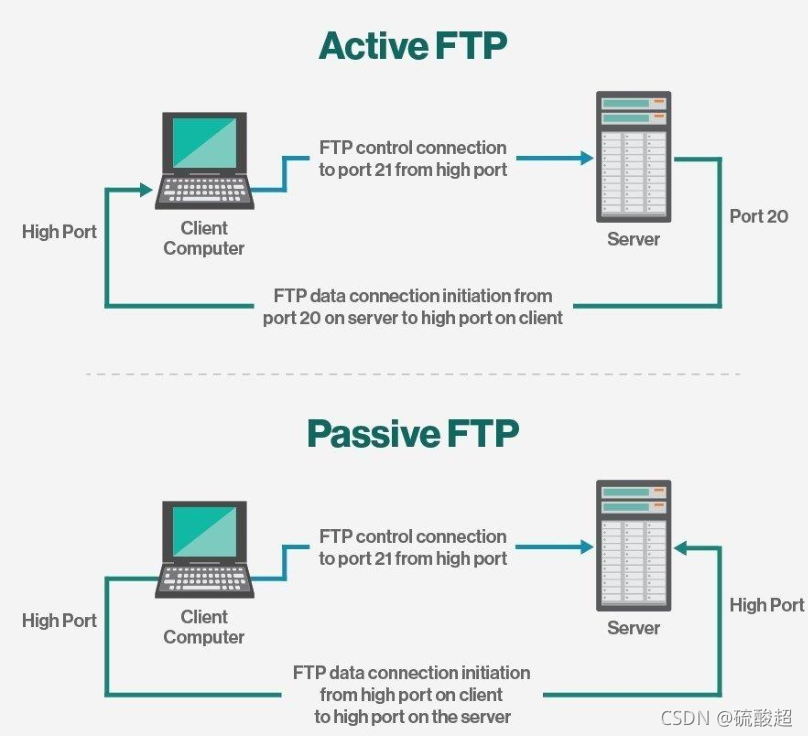 Active FTP

FTP control connection to port 21 from high port

High Port

Client Computer

Server

Port 20

FTP data connection initiation from port 20 on server to high port on client

Passive FTP

FTP control connection to port 21 from high port

High Port

Client Computer

Server

High Port

FTP data connection initiation from high port on client to high port on the server

CSDN @硫酸超